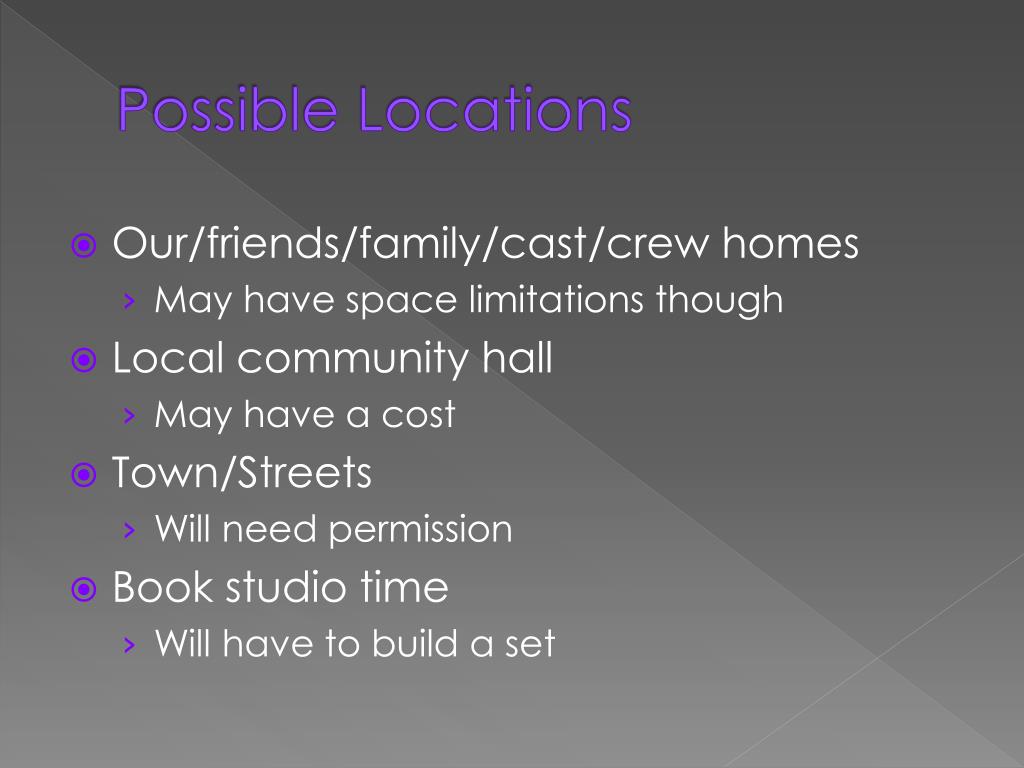 Possible Locations

Our/friends/family/cast/crew homes
› May have space limitations though

Local community hall
› May have a cost

Town/Streets
› Will need permission

Book studio time
› Will have to build a set